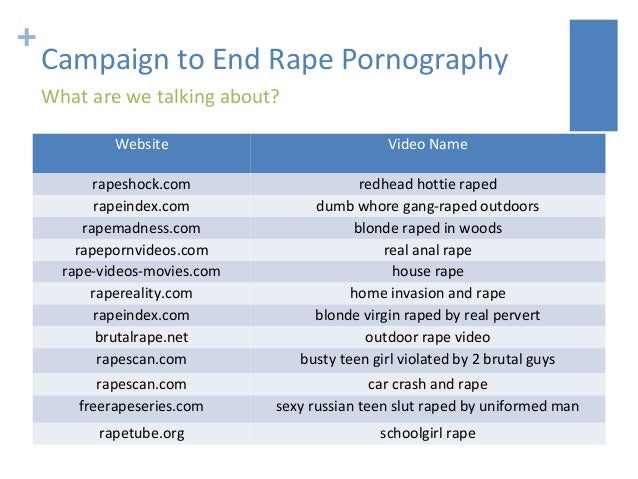 +
Campaign to End Rape Pornography

What are we talking about?

| Website | Video Name |
|---|---|
| rapeshock.com | redhead hottie raped |
| rapeindex.com | dumb whore gang-raped outdoors |
| rapemadness.com | blonde raped in woods |
| rapepornvideos.com | real anal rape |
| rape-videos-movies.com | house rape |
| rapereality.com | home invasion and rape |
| rapeindex.com | blonde virgin raped by real pervert |
| brutalrape.net | outdoor rape video |
| rapescan.com | busty teen girl violated by 2 brutal guys |
| rapescan.com | car crash and rape |
| freerapeseries.com | sexy russian teen slut raped by uniformed man |
| rapetube.org | schoolgirl rape |